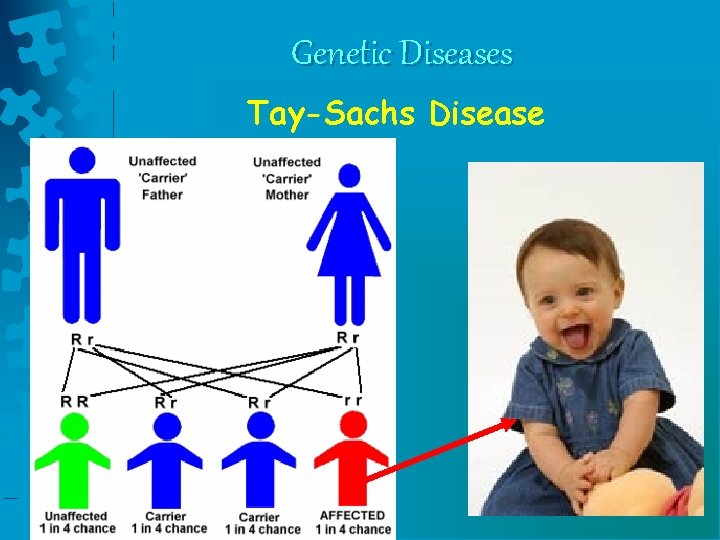 Genetic Diseases

Tay-Sachs Disease

Unaffected 'Carrier' Father

Unaffected 'Carrier' Mother

R r

R r

R R

R r

R r

r r

Unaffected 1 in 4 chance

Carrier 1 in 4 chance

Carrier 1 in 4 chance

AFFECTED 1 in 4 chance